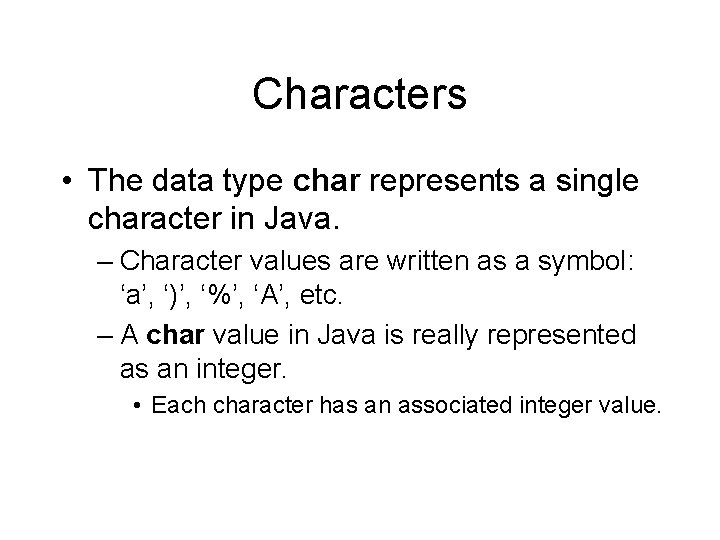 Characters

• The data type char represents a single character in Java.

– Character values are written as a symbol: ‘a’, ‘)’, ‘%’, ‘A’, etc.

– A char value in Java is really represented as an integer.

• Each character has an associated integer value.